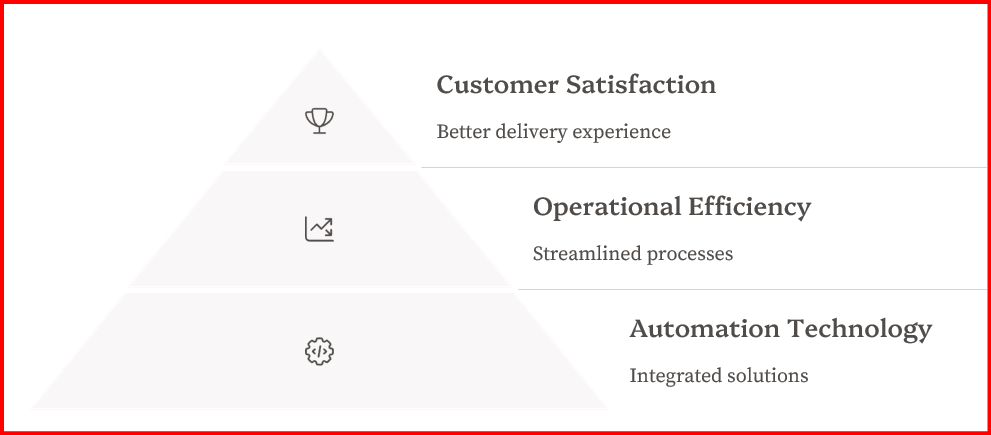 Customer Satisfaction

Better delivery experience

Operational Efficiency

Streamlined processes

Automation Technology

Integrated solutions